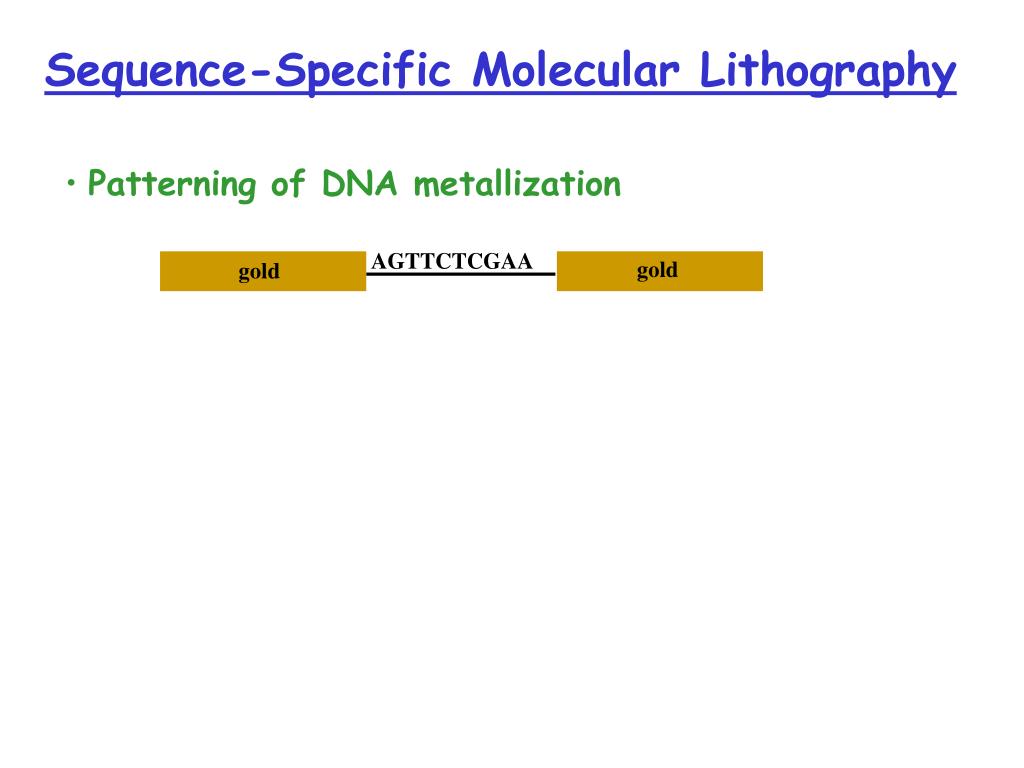 Sequence-Specific Molecular Lithography

• Patterning of DNA metallization

gold AGTTCTCGAA gold